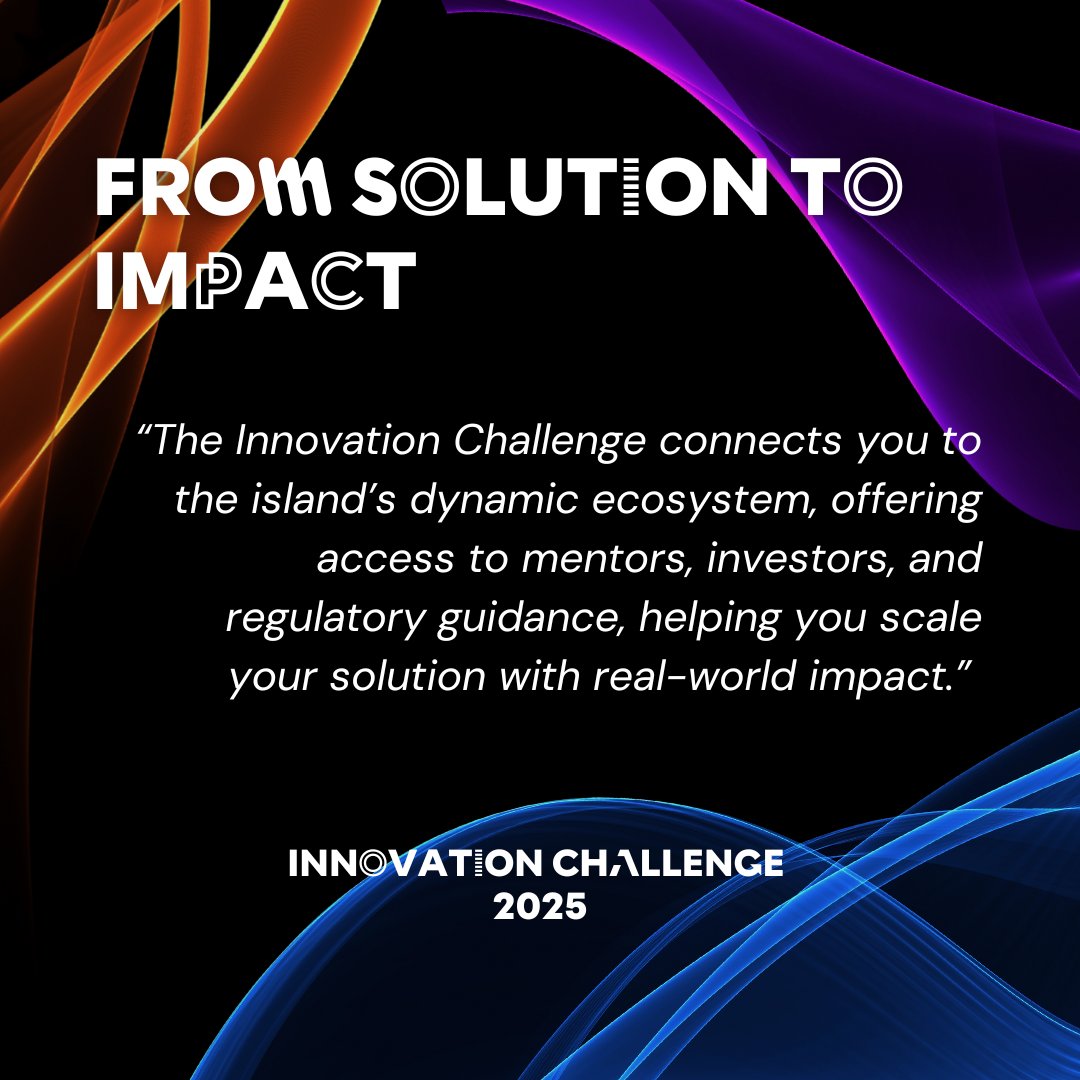 FROM SOLUTION TO IMPACT

“The Innovation Challenge connects you to the island’s dynamic ecosystem, offering access to mentors, investors, and regulatory guidance, helping you scale your solution with real-world impact.”

INNOVATION CHALLENGE 2025